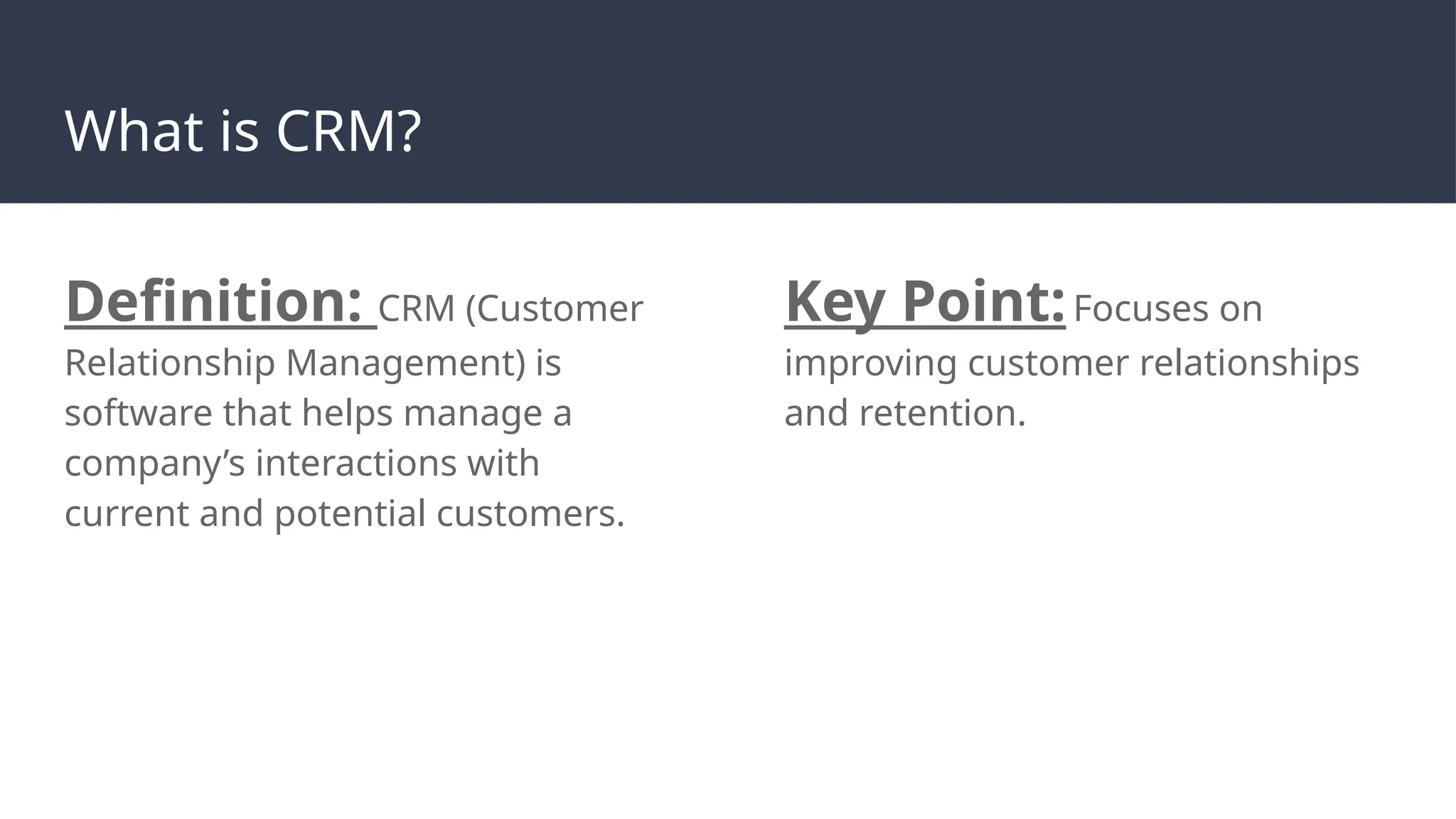 What is CRM?

Definition: CRM (Customer Relationship Management) is software that helps manage a company’s interactions with current and potential customers.

Key Point: Focuses on improving customer relationships and retention.